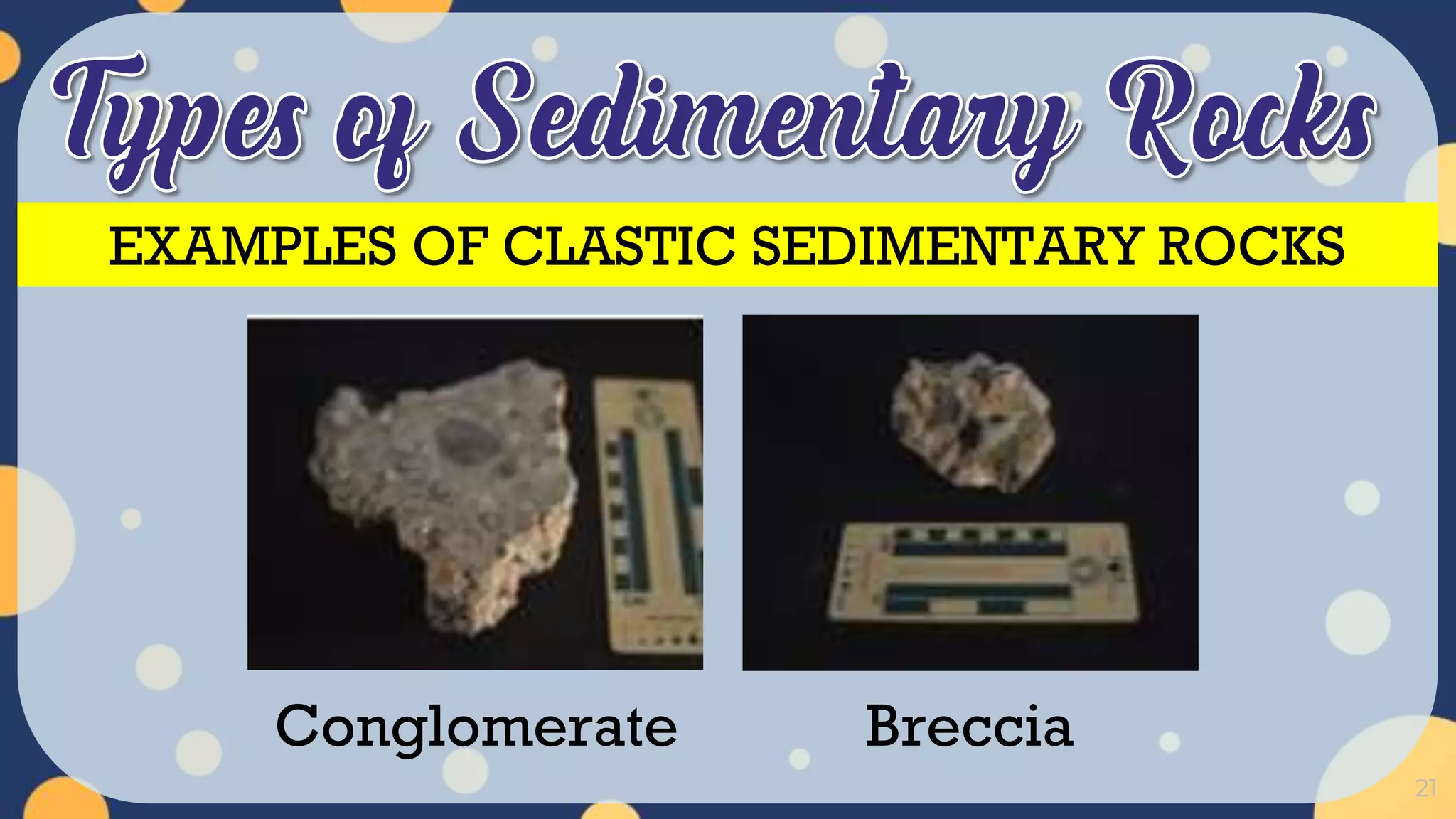 Types of Sedimentary Rocks

EXAMPLES OF CLASTIC SEDIMENTARY ROCKS

Conglomerate

Breccia

21